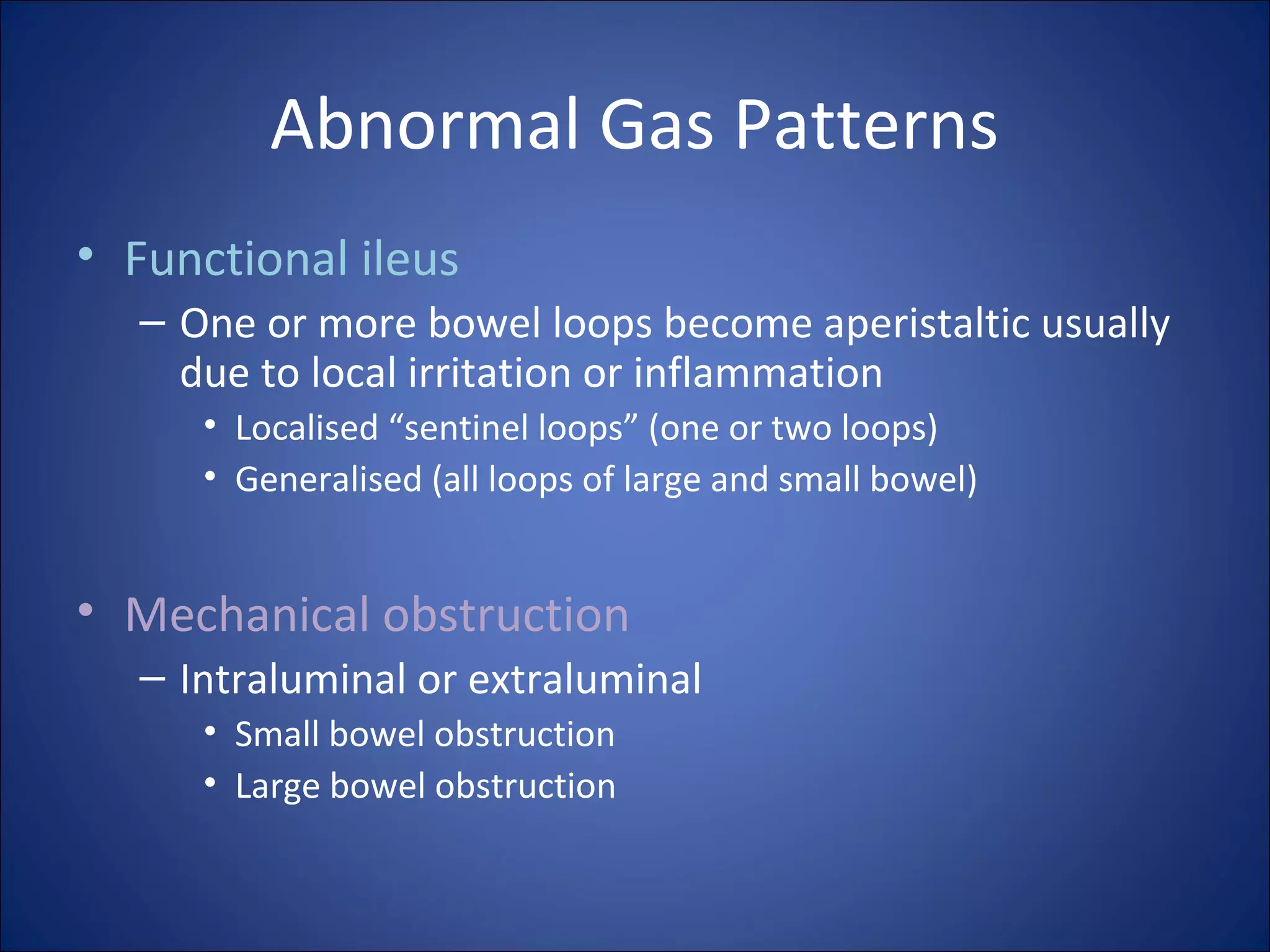 Abnormal Gas Patterns

• Functional ileus
– One or more bowel loops become aperistaltic usually due to local irritation or inflammation
• Localised “sentinel loops” (one or two loops)
• Generalised (all loops of large and small bowel)

• Mechanical obstruction
– Intraluminal or extraluminal
• Small bowel obstruction
• Large bowel obstruction